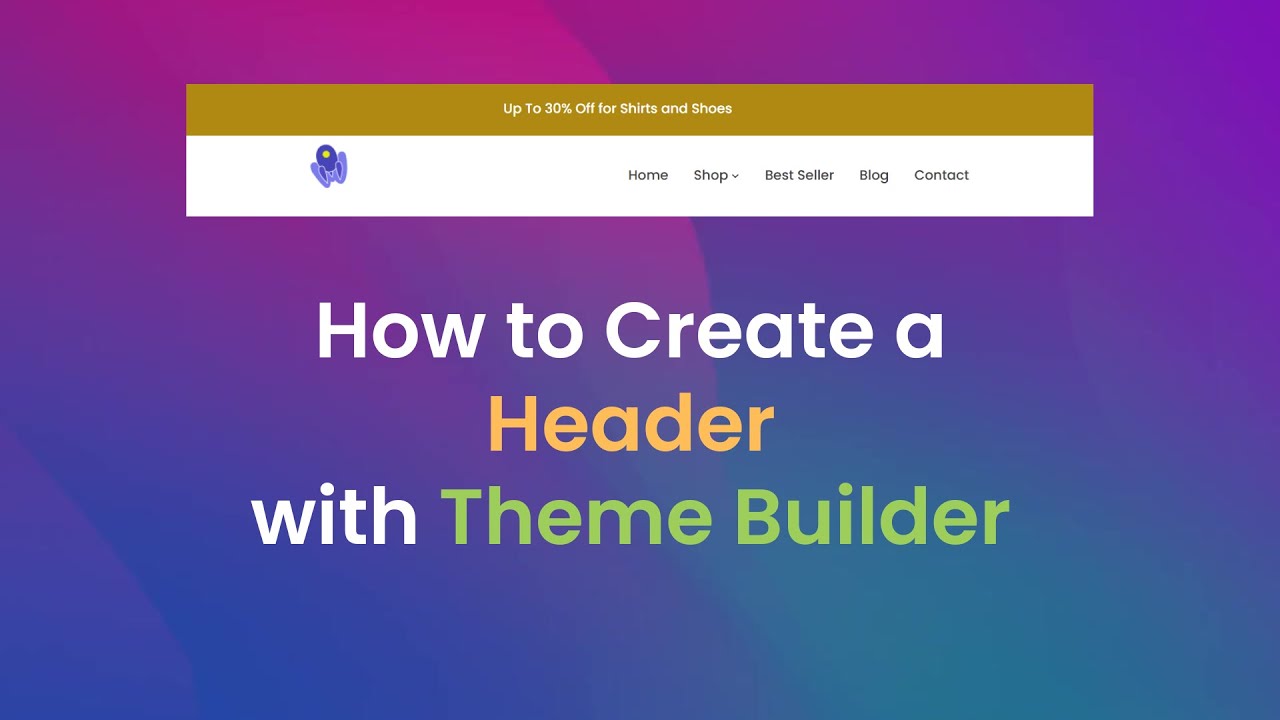 Up To 30% Off for Shirts and Shoes

Home Shop Best Seller Blog Contact

How to Create a Header with Theme Builder